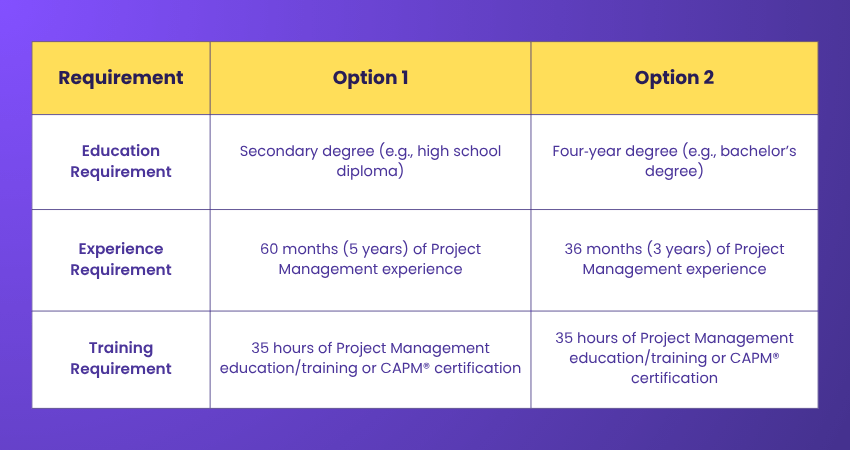 | Requirement | Option 1 | Option 2 |
|---|---|---|
| Education Requirement | Secondary degree (e.g., high school diploma) | Four-year degree (e.g., bachelor's degree) |
| Experience Requirement | 60 months (5 years) of Project Management experience | 36 months (3 years) of Project Management experience |
| Training Requirement | 35 hours of Project Management education/training or CAPM® certification | 35 hours of Project Management education/training or CAPM® certification |